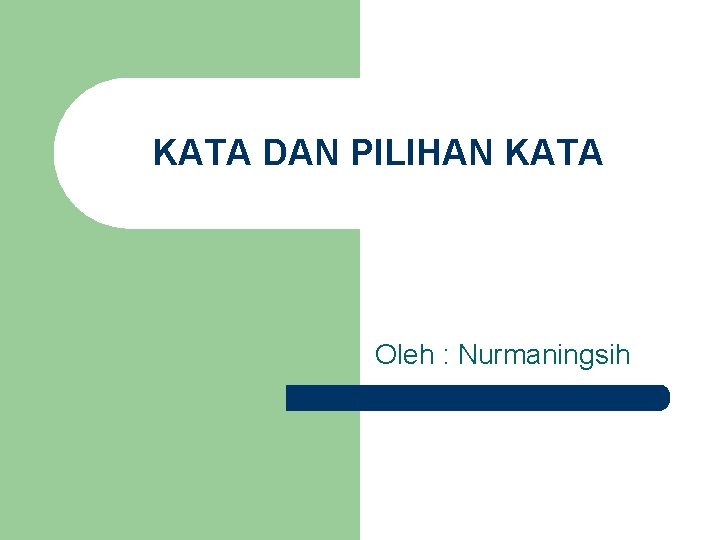 KATA DAN PILIHAN KATA

Oleh : Nurmaningsih